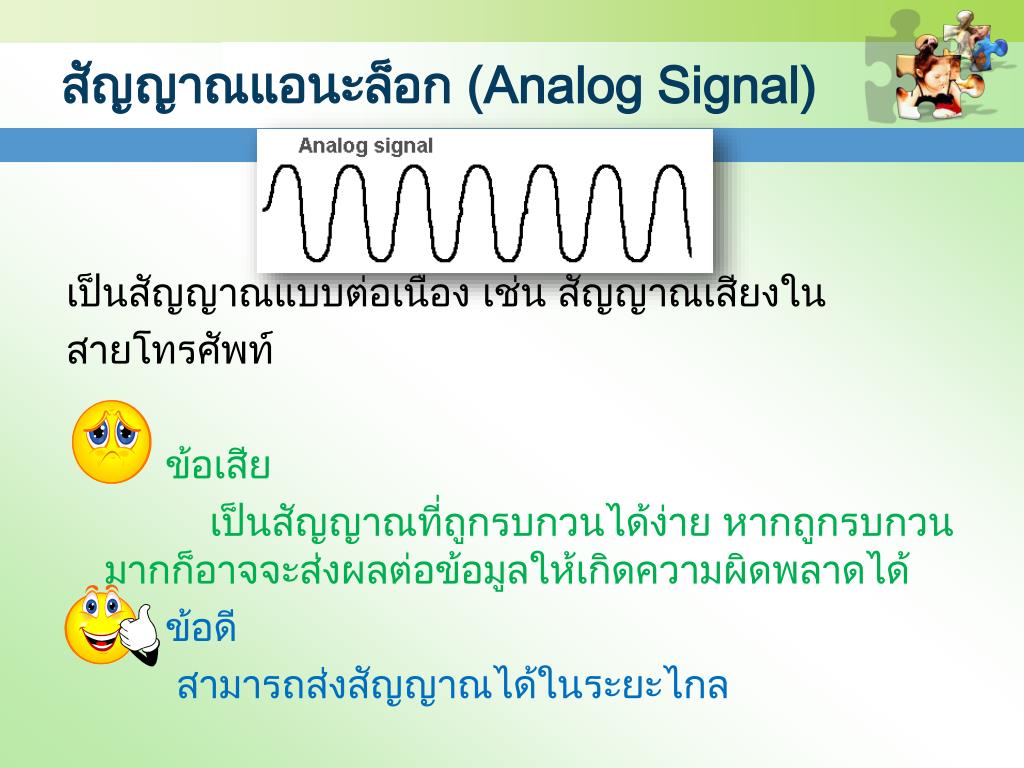 สัญญาณแอนะล็อก (Analog Signal)

Analog signal

เป็นสัญญาณแบบต่อเนื่อง เช่น สัญญาณเสียงในสายโทรศัพท์

ข้อเสีย

เป็นสัญญาณที่ถูกรบกวนได้ง่าย หากถูกรบกวนมากก็อาจจะส่งผลต่อข้อมูลให้เกิดความผิดพลาดได้

ข้อดี

สามารถส่งสัญญาณได้ในระยะไกล